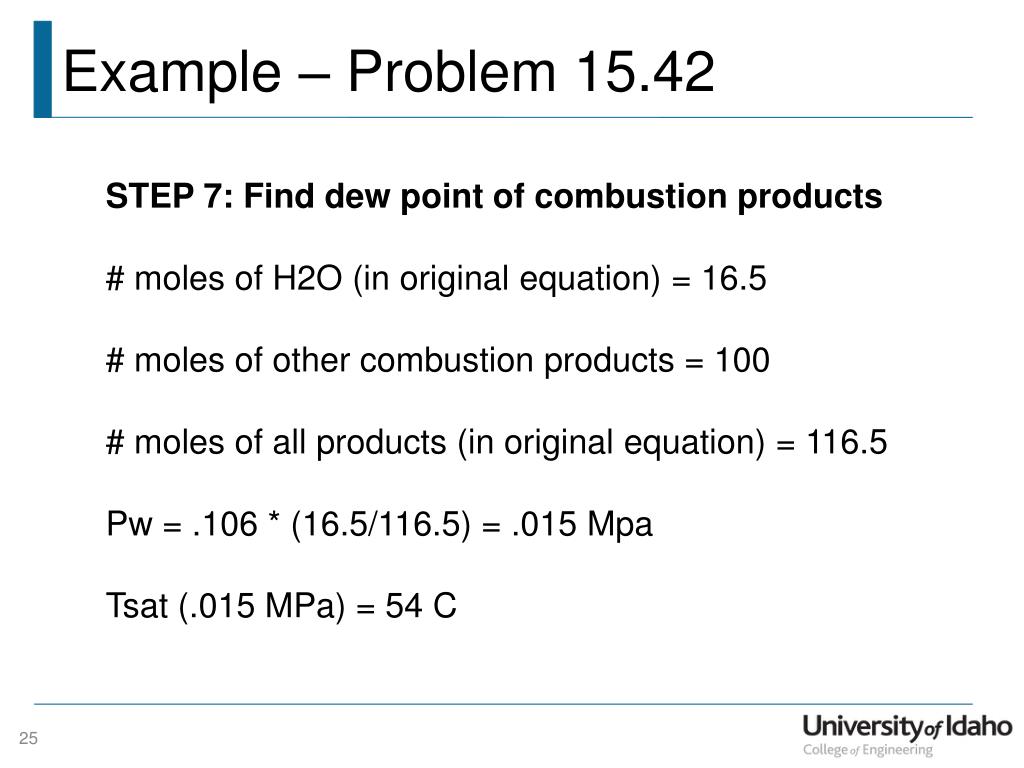 Example – Problem 15.42

STEP 7: Find dew point of combustion products

# moles of H2O (in original equation) = 16.5

# moles of other combustion products = 100

# moles of all products (in original equation) = 116.5

Pw = .106 * (16.5/116.5) = .015 Mpa

Tsat (.015 MPa) = 54 C

25

University of Idaho
College of Engineering